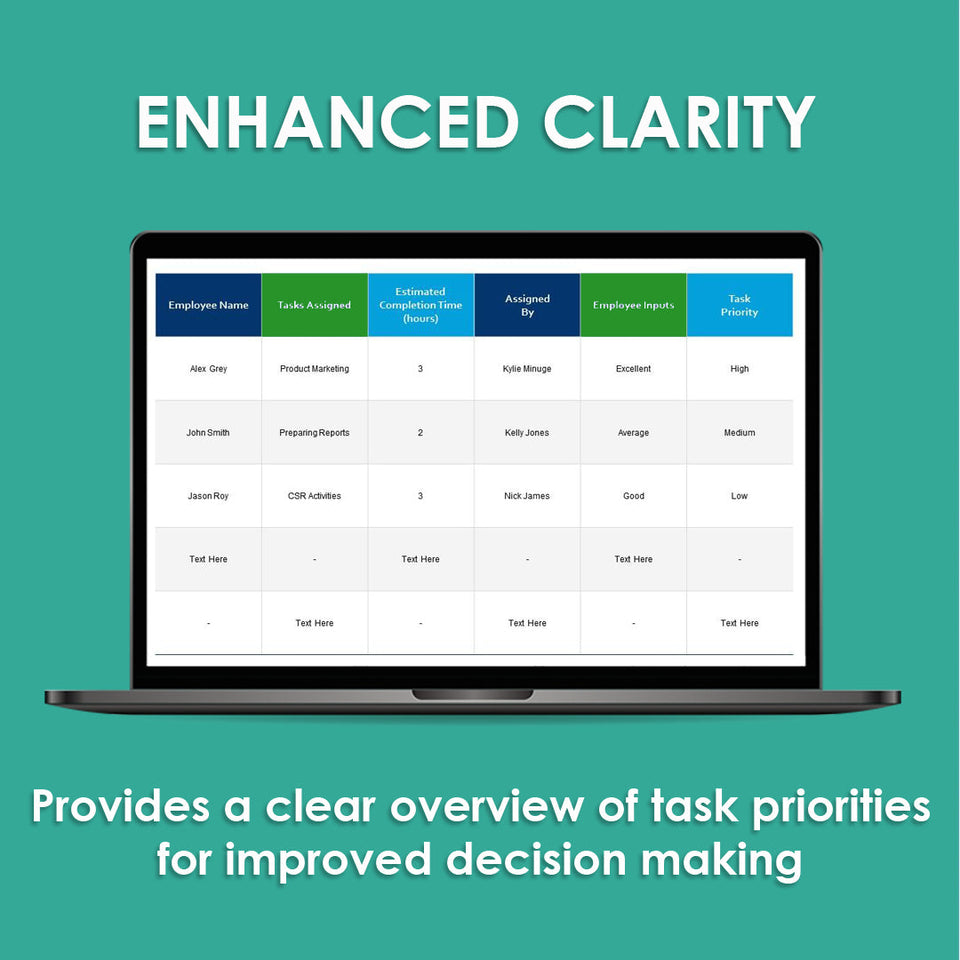 ENHANCED CLARITY

| Employee Name | Tasks Assigned | Estimated Completion Time (hours) | Assigned By | Employee Inputs | Task Priority |
|---|---|---|---|---|---|
| Alex Grey | Product Marketing | 3 | Kylie Minuge | Excellent | High |
| John Smith | Preparing Reports | 2 | Kelly Jones | Average | Medium |
| Jason Roy | CSR Activities | 3 | Nick James | Good | Low |
| Text Here | - | Text Here | - | Text Here | - |
| - | Text Here | - | Text Here | - | Text Here |

Provides a clear overview of task priorities for improved decision making